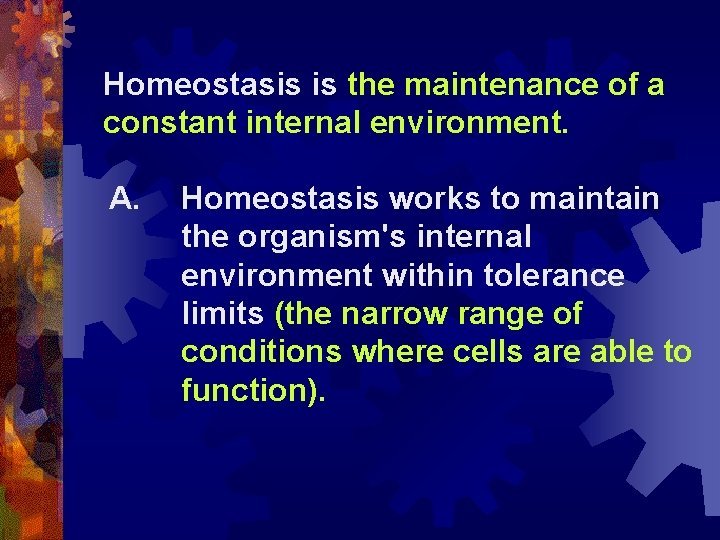 Homeostasis is the maintenance of a constant internal environment.

A. Homeostasis works to maintain the organism's internal environment within tolerance limits (the narrow range of conditions where cells are able to function).